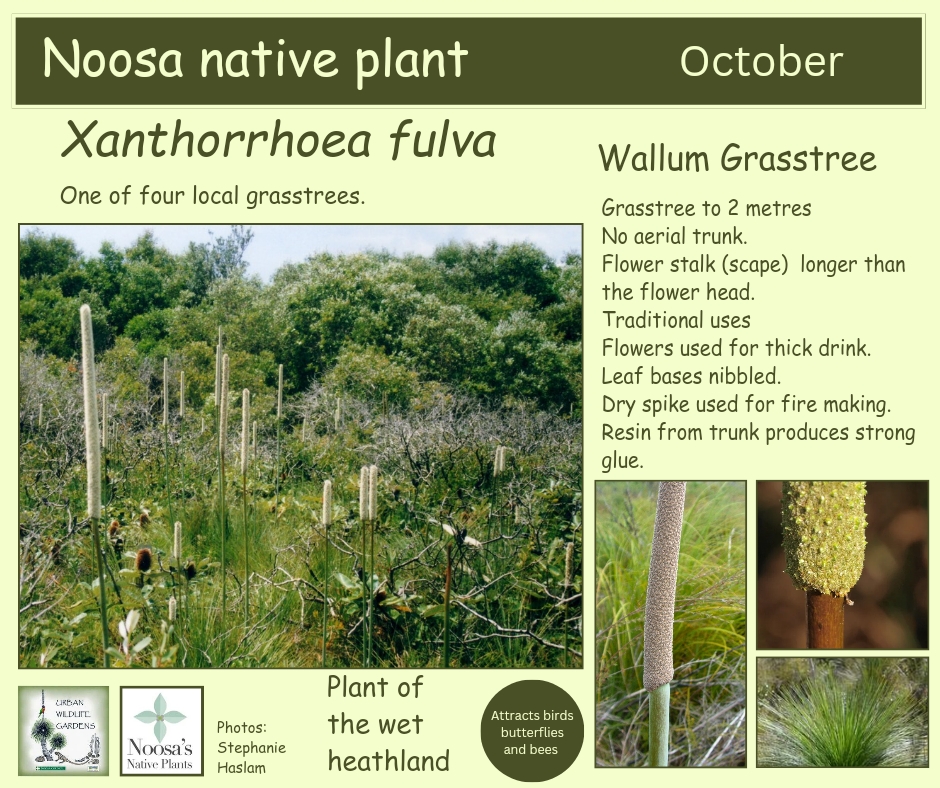 Noosa native plant October

Xanthorrhoea fulva

One of four local grasstrees.

Wallum Grasstree

Grasstree to 2 metres
No aerial trunk.
Flower stalk (scape) longer than the flower head.
Traditional uses
Flowers used for thick drink.
Leaf bases nibbled.
Dry spike used for fire making.
Resin from trunk produces strong glue.

URBAN WILDLIFE GARDENS

Noosa's Native Plants

Photos: Stephanie Haslam

Plant of the wet heathland

Attracts birds butterflies and bees